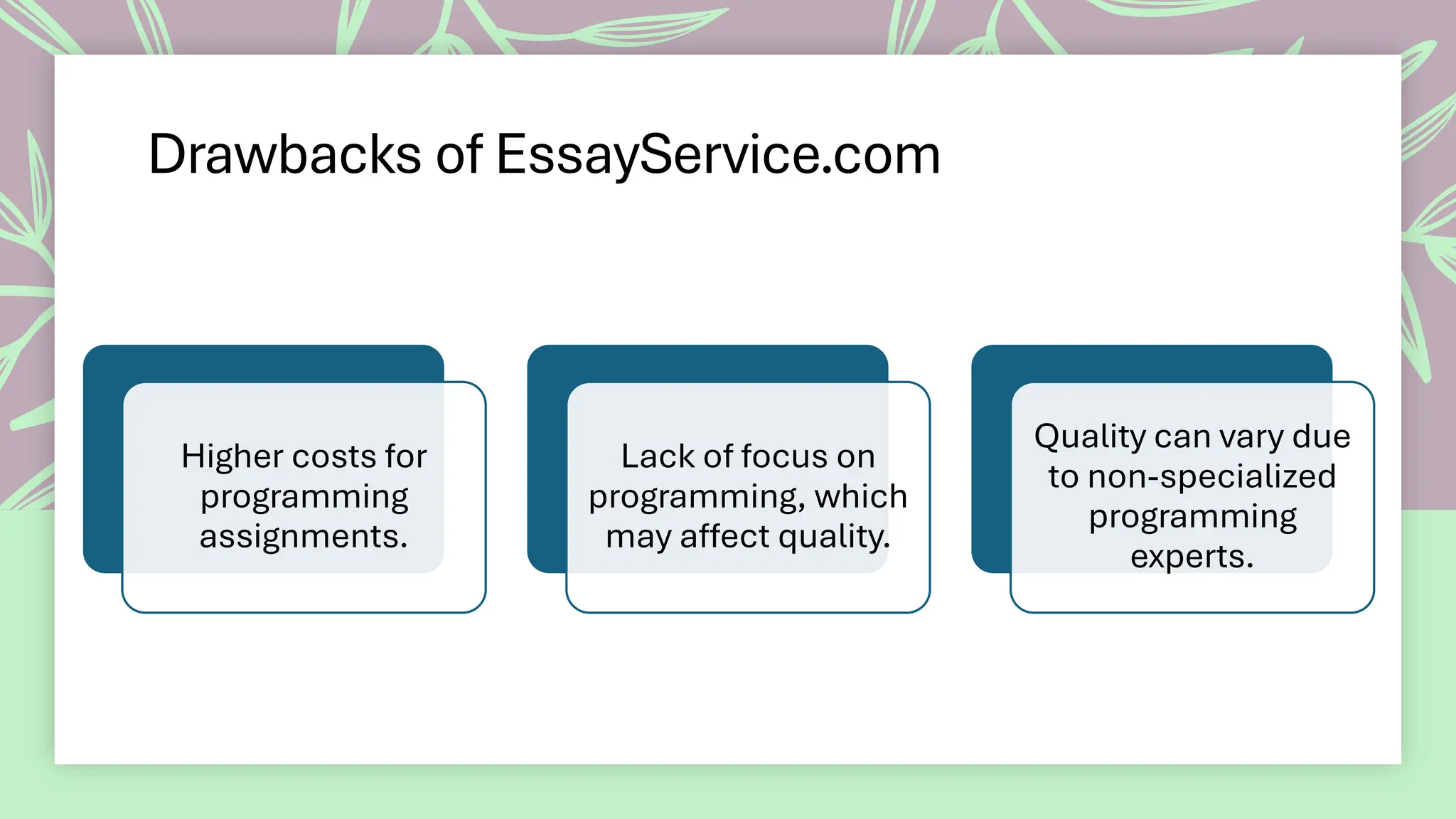 Drawbacks of EssayService.com

Higher costs for programming assignments.

Lack of focus on programming, which may affect quality.

Quality can vary due to non-specialized programming experts.